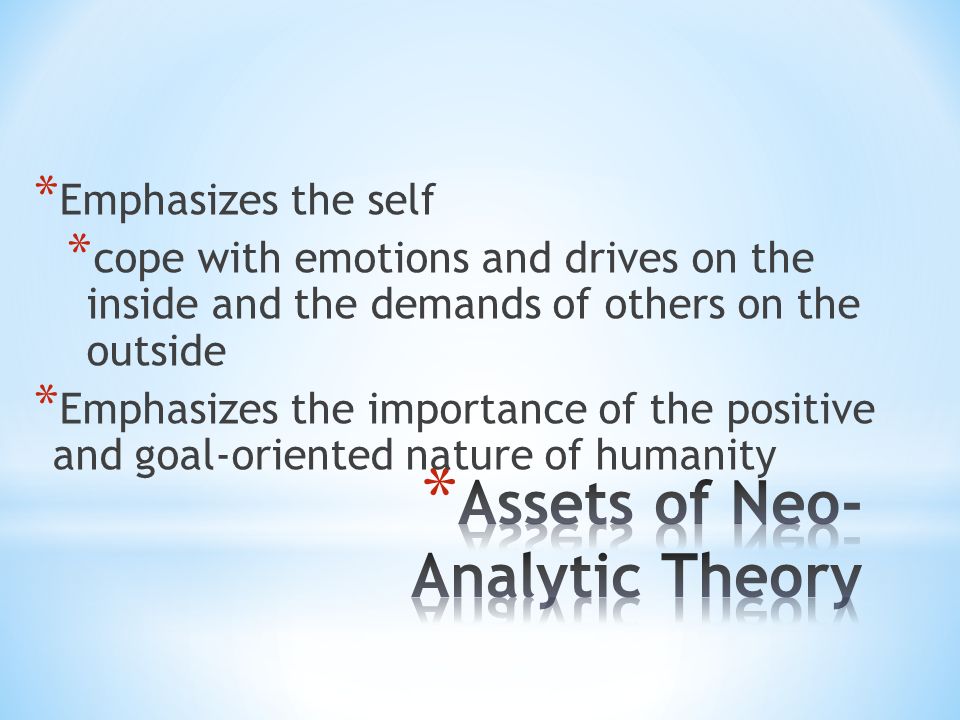 *Emphasizes the self

*cope with emotions and drives on the inside and the demands of others on the outside

*Emphasizes the importance of the positive and goal-oriented nature of humanity

*Assets of Neo-Analytic Theory